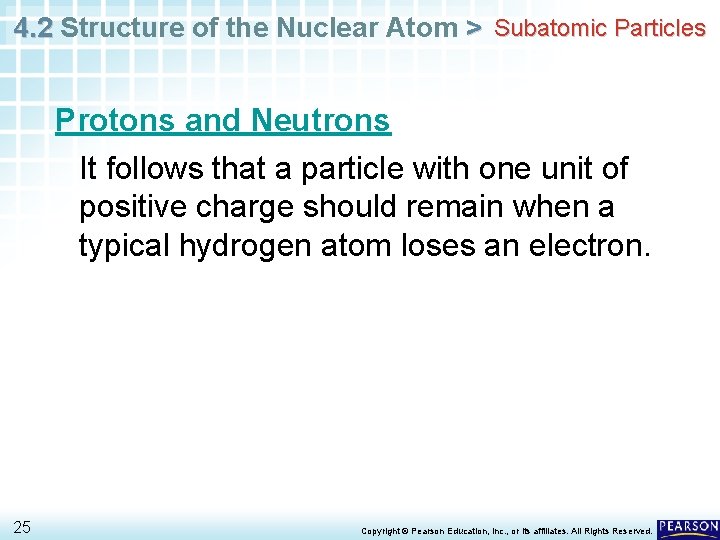 4.2 Structure of the Nuclear Atom > Subatomic Particles

Protons and Neutrons

It follows that a particle with one unit of positive charge should remain when a typical hydrogen atom loses an electron.

25

Copyright © Pearson Education, Inc., or its affiliates. All Rights Reserved.

PEARSON